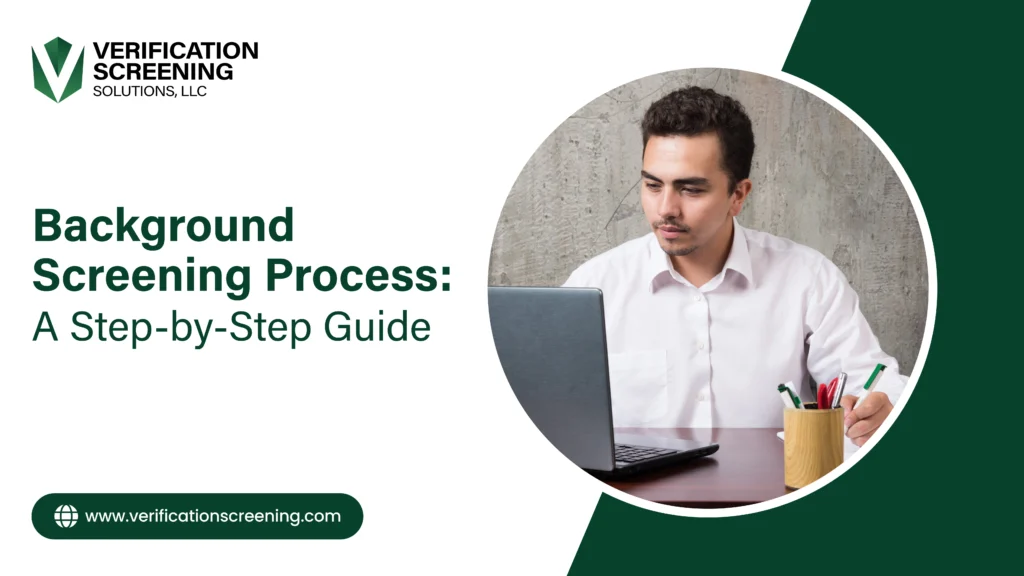 VERIFICATION SCREENING SOLUTIONS, LLC

Background Screening Process: A Step-by-Step Guide

www.verificationscreening.com